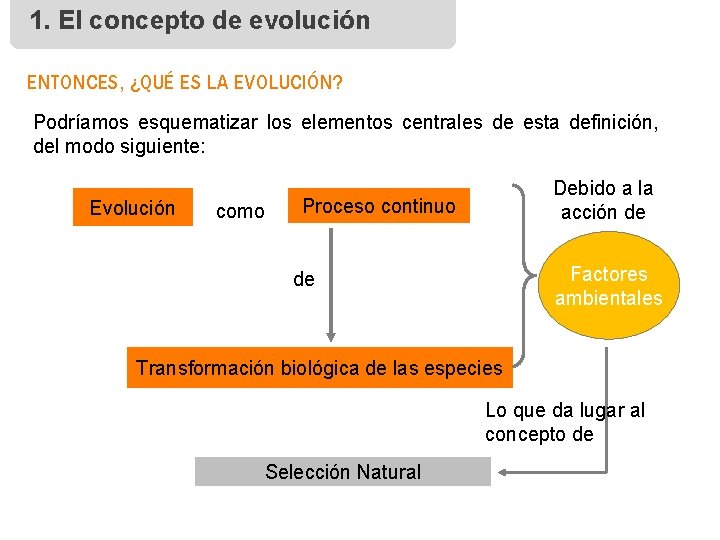 1. El concepto de evolución

ENTONCES, ¿QUÉ ES LA EVOLUCIÓN?

Podríamos esquematizar los elementos centrales de esta definición, del modo siguiente:

Evolución

como

Proceso continuo

de

Transformación biológica de las especies

Debido a la acción de

Factores ambientales

Lo que da lugar al concepto de

Selección Natural